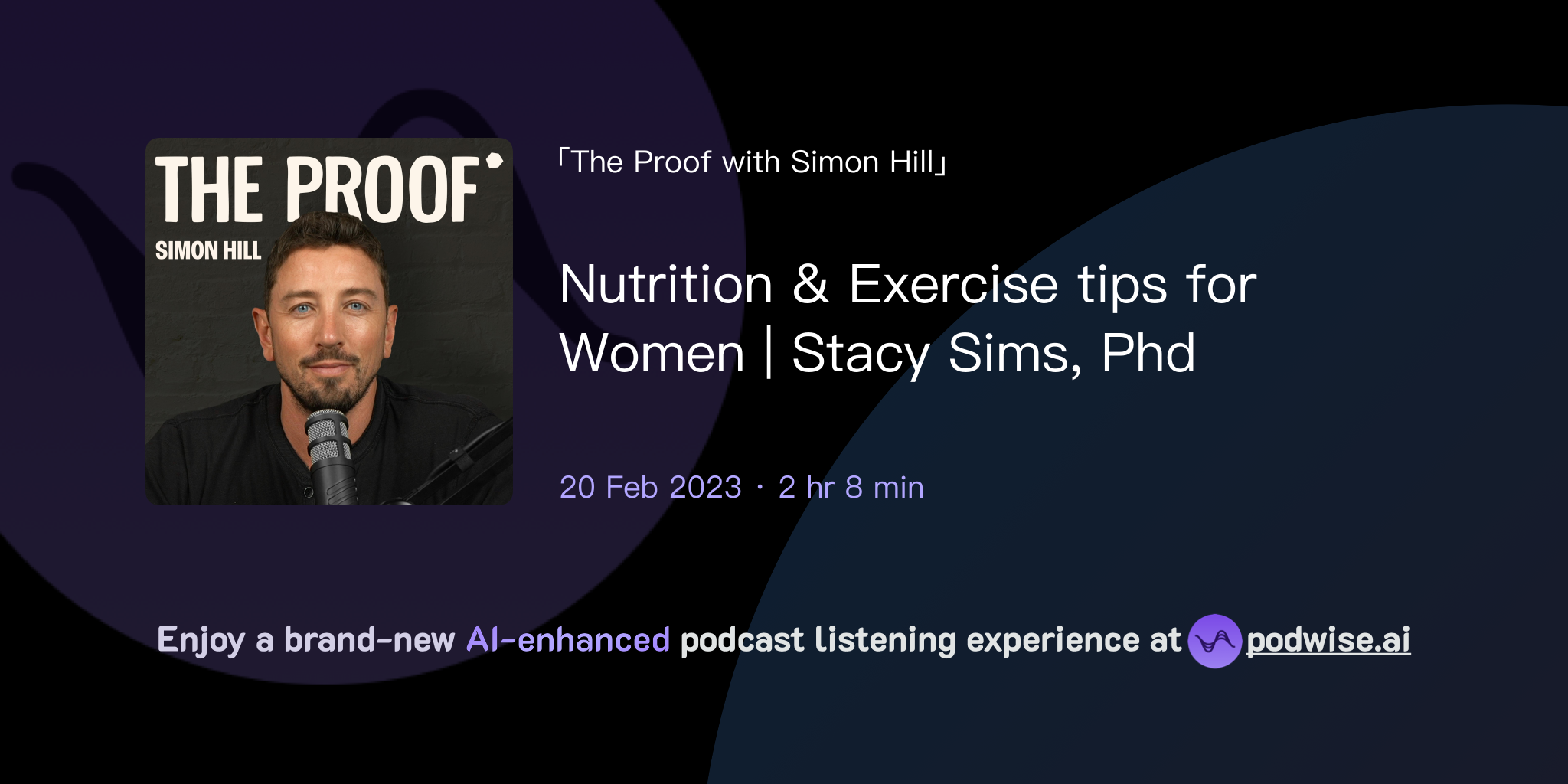 THE PROOF

SIMON HILL

「The Proof with Simon Hill」

Nutrition & Exercise tips for Women | Stacy Sims, Phd

20 Feb 2023 · 2 hr 8 min

Enjoy a brand-new AI-enhanced podcast listening experience at podwise.ai